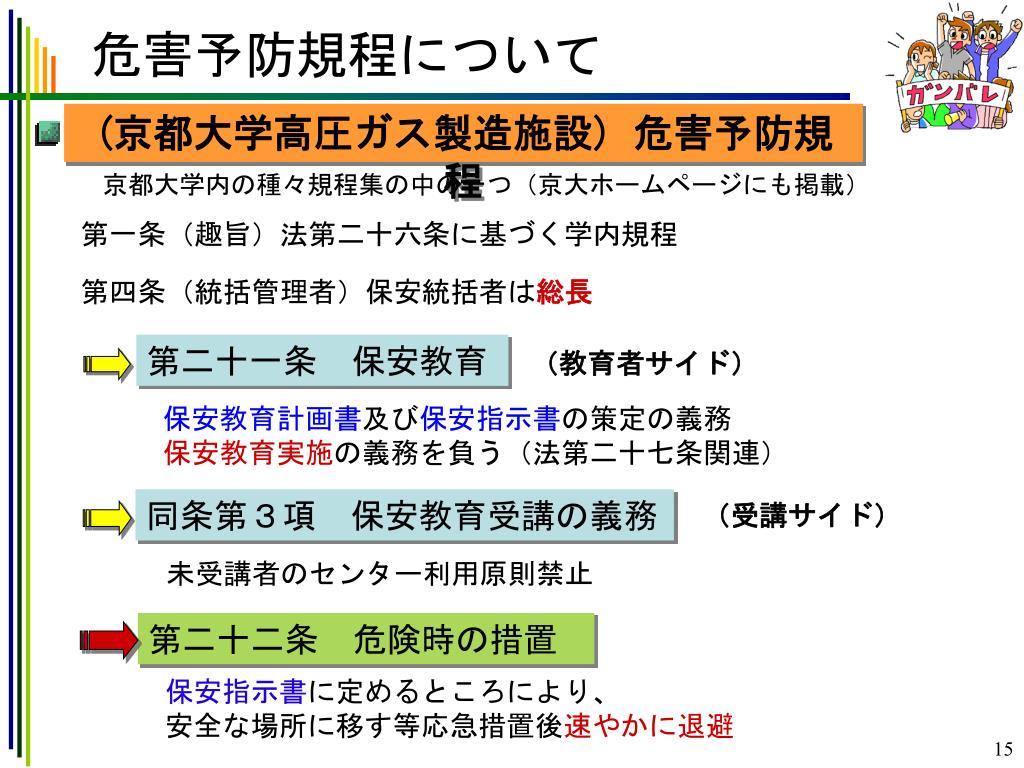 危害予防規程について

ガンバレ

（京都大学高圧ガス製造施設）危害予防規程

京都大学内の種々規程集の中の一つ（京大ホームページにも掲載）

第一条（趣旨）法第二十六条に基づく学内規程

第四条（統括管理者）保安統括者は総長

第二十一条　保安教育　（教育者サイド）

保安教育計画書及び保安指示書の策定の義務
保安教育実施の義務を負う（法第二十七条関連）

同条第３項　保安教育受講の義務　（受講サイド）

未受講者のセンター利用原則禁止

第二十二条　危険時の措置

保安指示書に定めるところにより、
安全な場所に移す等応急措置後速やかに退避

15